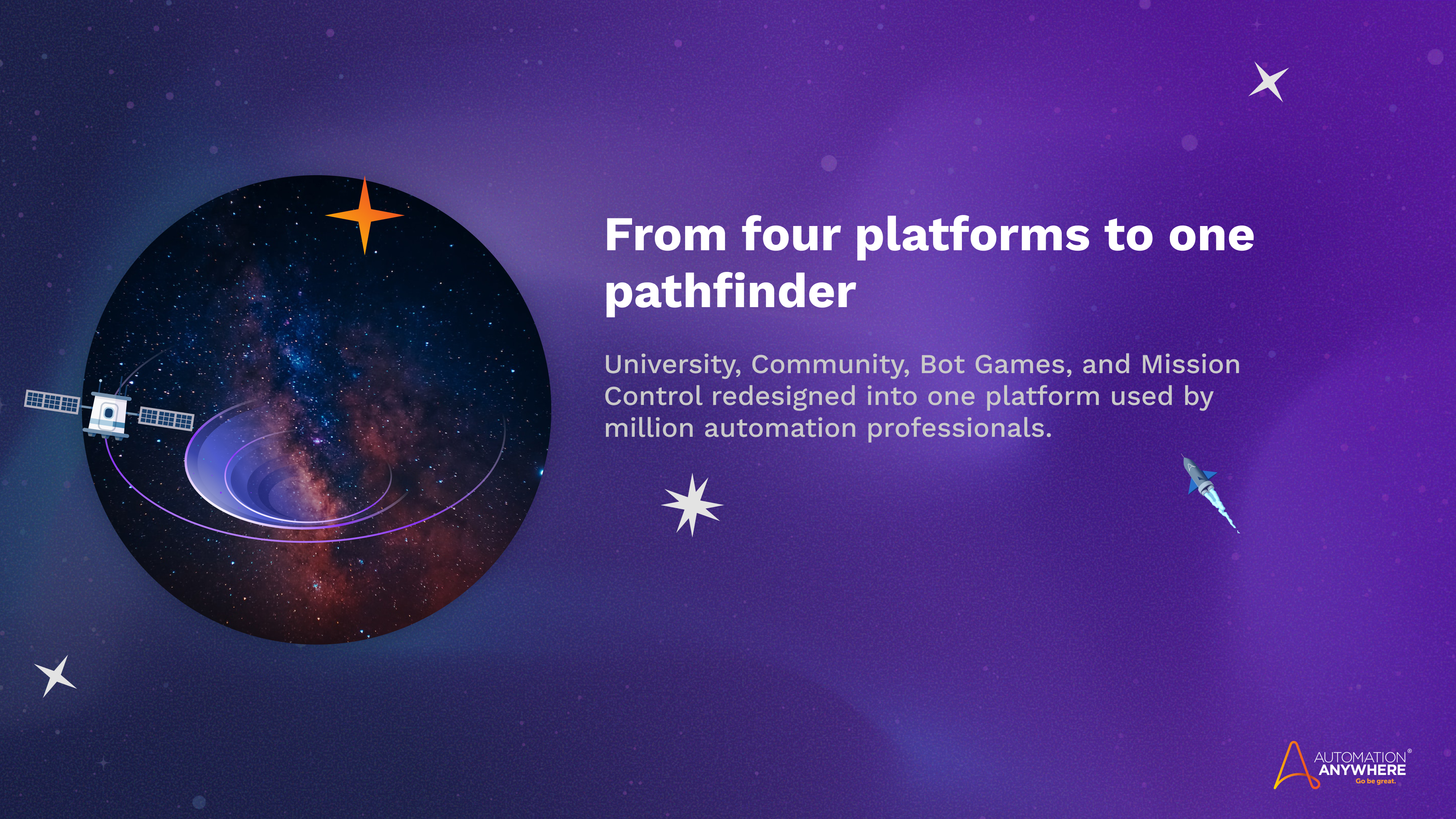 From four platforms to one pathfinder

University, Community, Bot Games, and Mission Control redesigned into one platform used by million automation professionals.

AUTOMATION® ANYWHERE
Go be great.